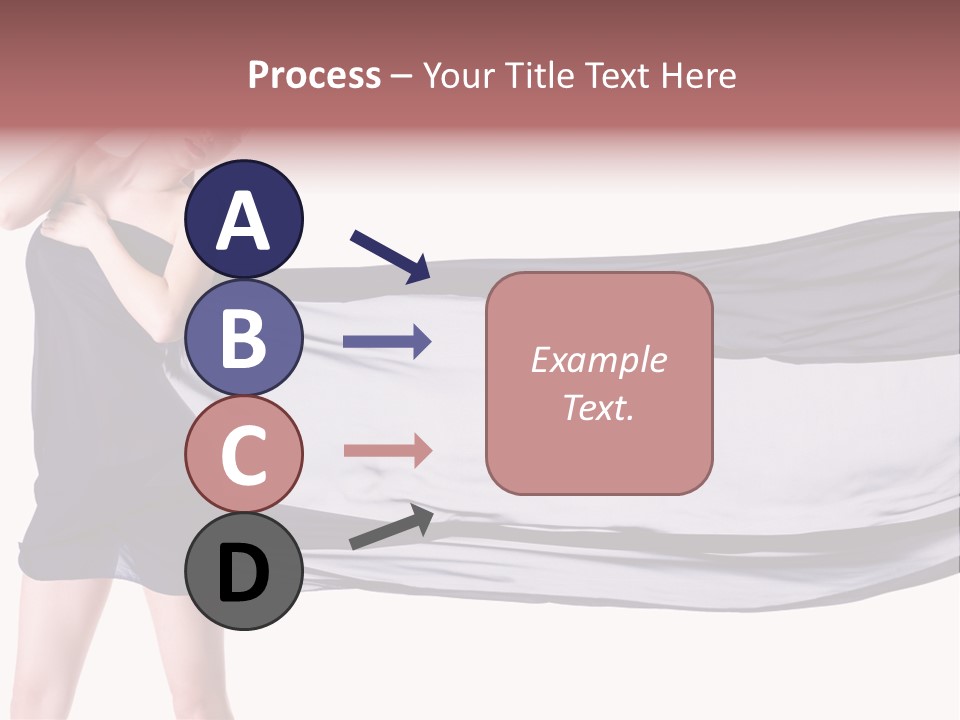 Process – Your Title Text Here

A

B

C

D

Example Text.